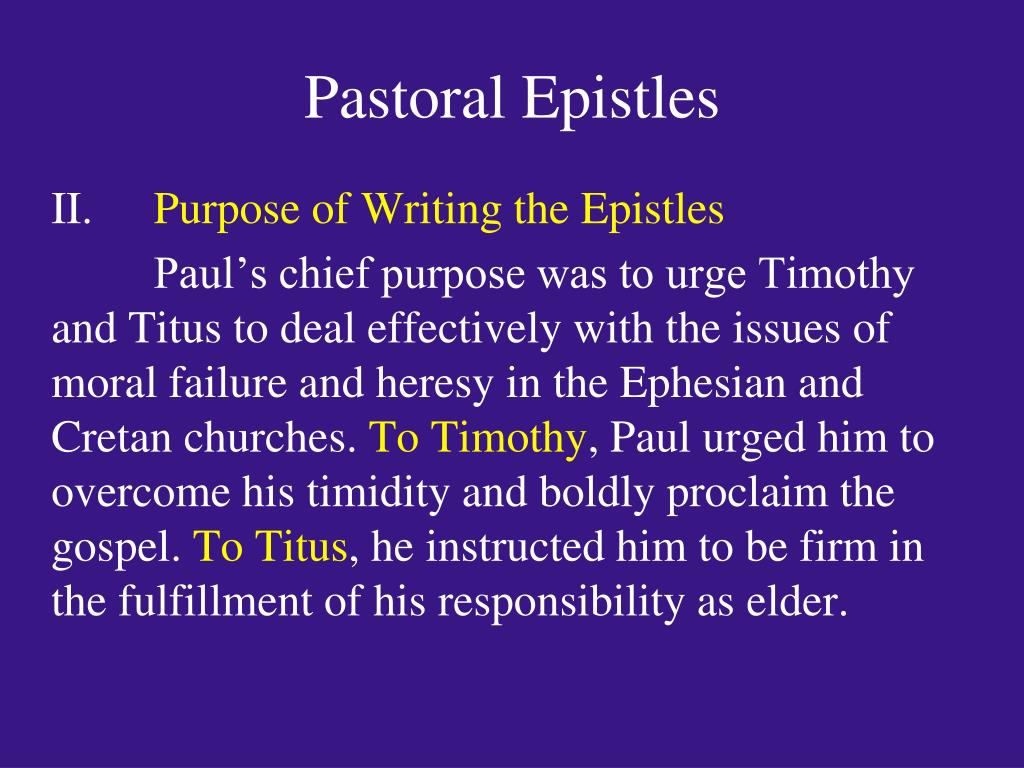 Pastoral Epistles

II. Purpose of Writing the Epistles

Paul's chief purpose was to urge Timothy and Titus to deal effectively with the issues of moral failure and heresy in the Ephesian and Cretan churches. To Timothy, Paul urged him to overcome his timidity and boldly proclaim the gospel. To Titus, he instructed him to be firm in the fulfillment of his responsibility as elder.